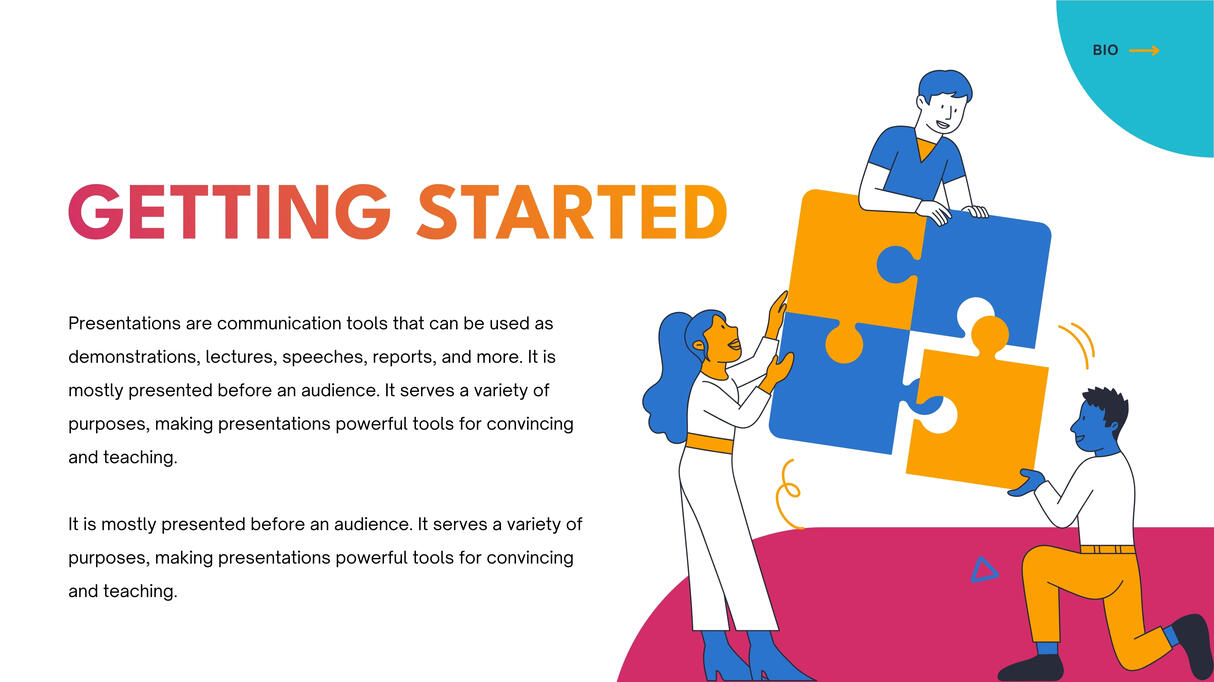 BIO

GETTING STARTED

Presentations are communication tools that can be used as demonstrations, lectures, speeches, reports, and more. It is mostly presented before an audience. It serves a variety of purposes, making presentations powerful tools for convincing and teaching.

It is mostly presented before an audience. It serves a variety of purposes, making presentations powerful tools for convincing and teaching.